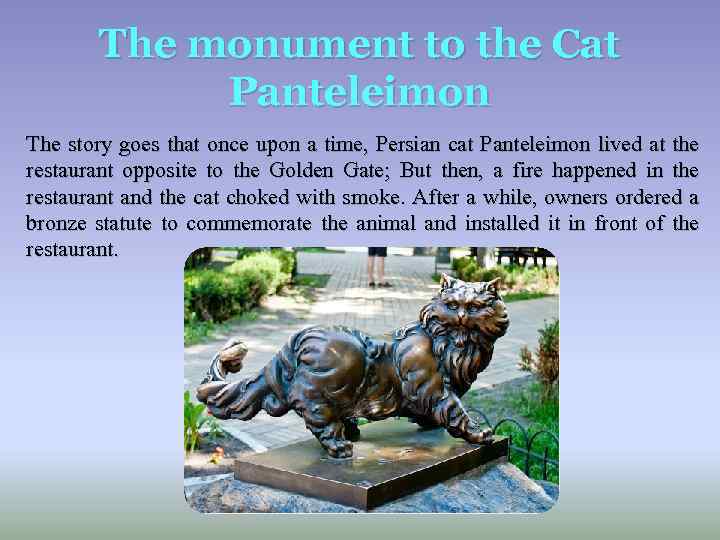 The monument to the Cat Panteleimon

The story goes that once upon a time, Persian cat Panteleimon lived at the restaurant opposite to the Golden Gate; But then, a fire happened in the restaurant and the cat choked with smoke. After a while, owners ordered a bronze statute to commemorate the animal and installed it in front of the restaurant.